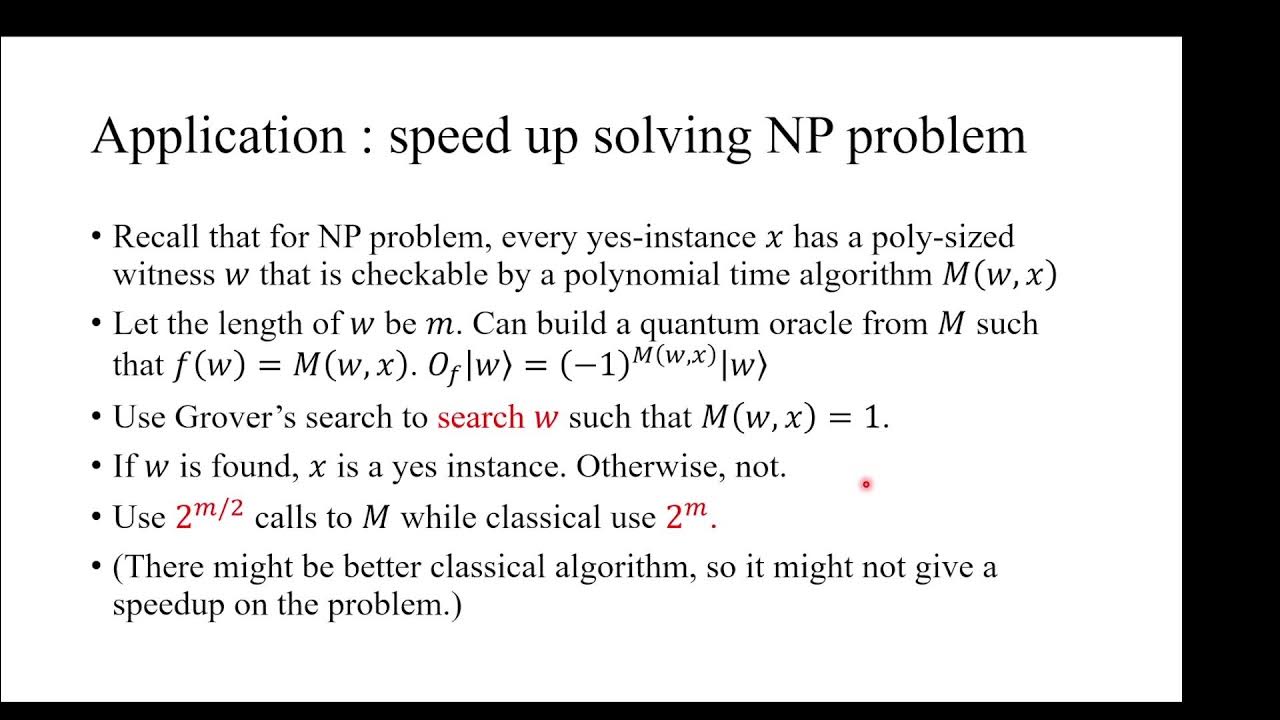 Application : speed up solving NP problem

• Recall that for NP problem, every yes-instance $x$ has a poly-sized witness $w$ that is checkable by a polynomial time algorithm $M(w, x)$

• Let the length of $w$ be $m$. Can build a quantum oracle from $M$ such that $f(w) = M(w, x)$. $O_f|w\rangle = (-1)^{M(w,x)}|w\rangle$

• Use Grover's search to search $w$ such that $M(w, x) = 1$.

• If $w$ is found, $x$ is a yes instance. Otherwise, not.

• Use $2^{m/2}$ calls to $M$ while classical use $2^m$.

• (There might be better classical algorithm, so it might not give a speedup on the problem.)